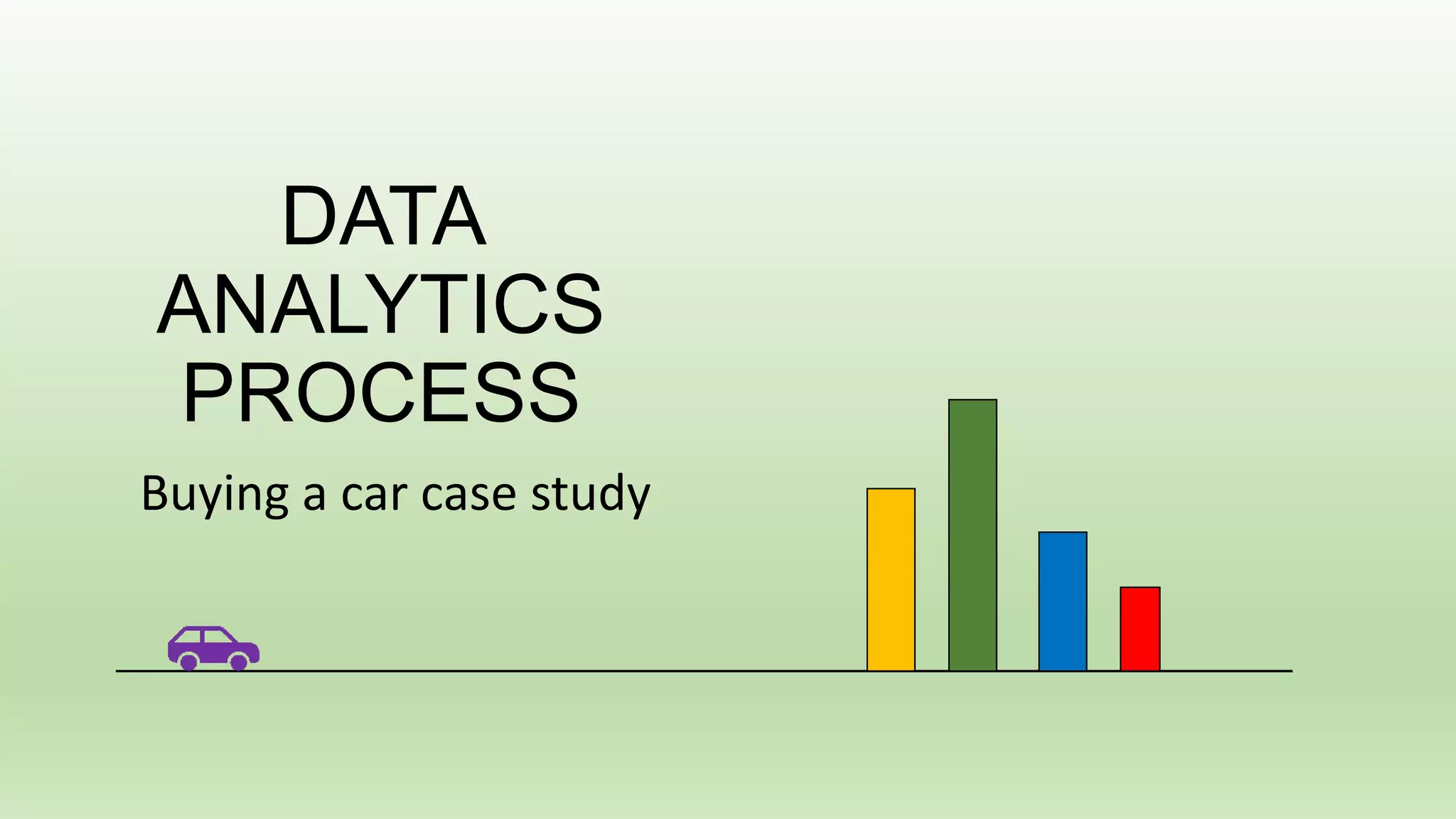 DATA ANALYTICS PROCESS

Buying a car case study